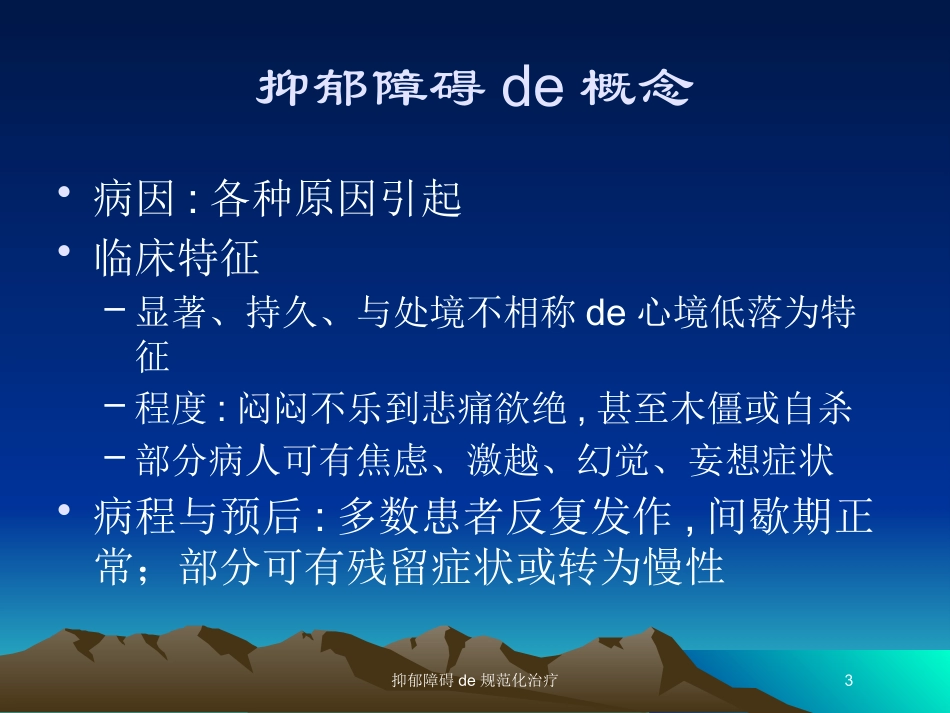 抑郁障碍 de 概念

• 病因 : 各种原因引起
• 临床特征
 – 显著、持久、与处境不相称 de 心境低落为特征
 – 程度 : 闷闷不乐到悲痛欲绝 , 甚至木僵或自杀
 – 部分病人可有焦虑、激越、幻觉、妄想症状
• 病程与预后 : 多数患者反复发作 , 间歇期正常；部分可有残留症状或转为慢性

抑郁障碍 de 规范化治疗

3